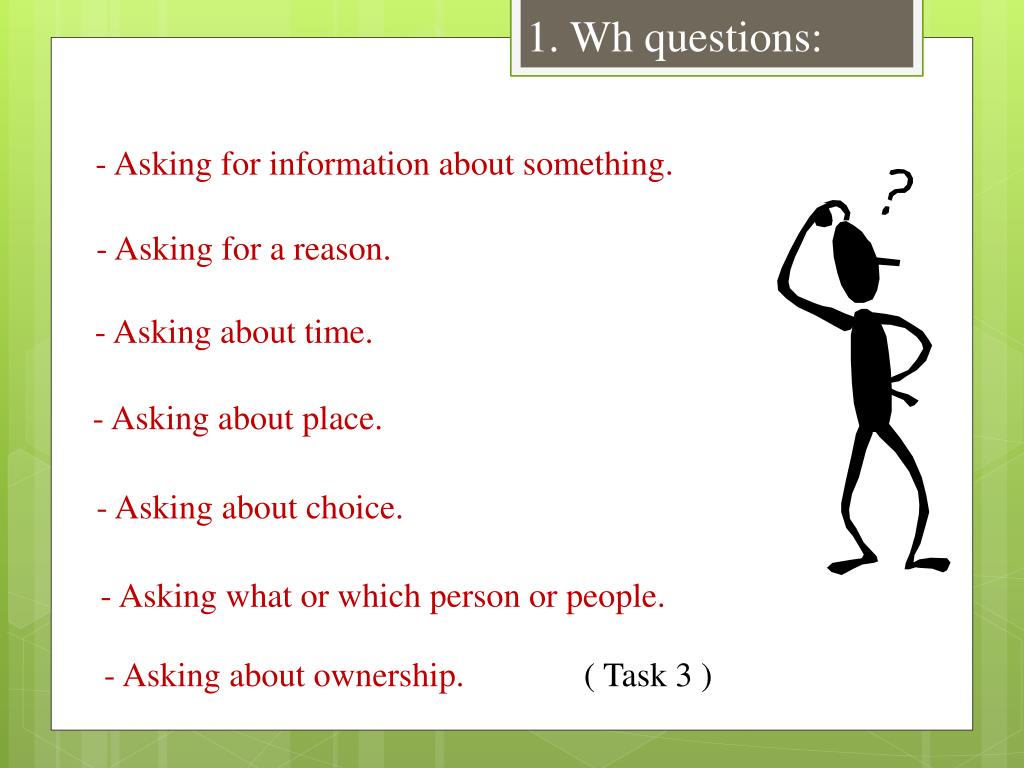 1. Wh questions:

- Asking for information about something.

- Asking for a reason.

- Asking about time.

- Asking about place.

- Asking about choice.

- Asking what or which person or people.

- Asking about ownership. ( Task 3 )

?